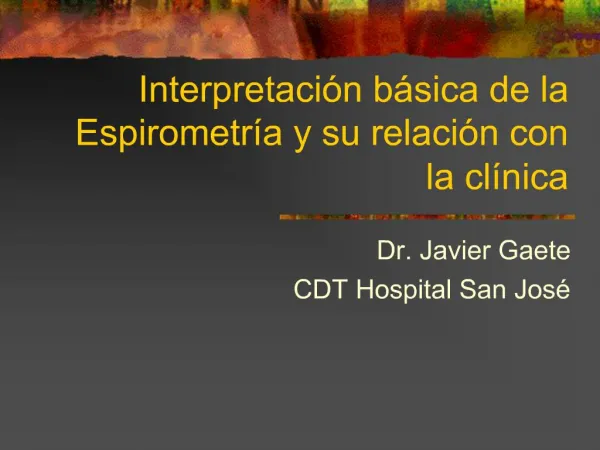 Interpretación básica de la Espirometría y su relación con la clínica

Dr. Javier Gaete
CDT Hospital San José